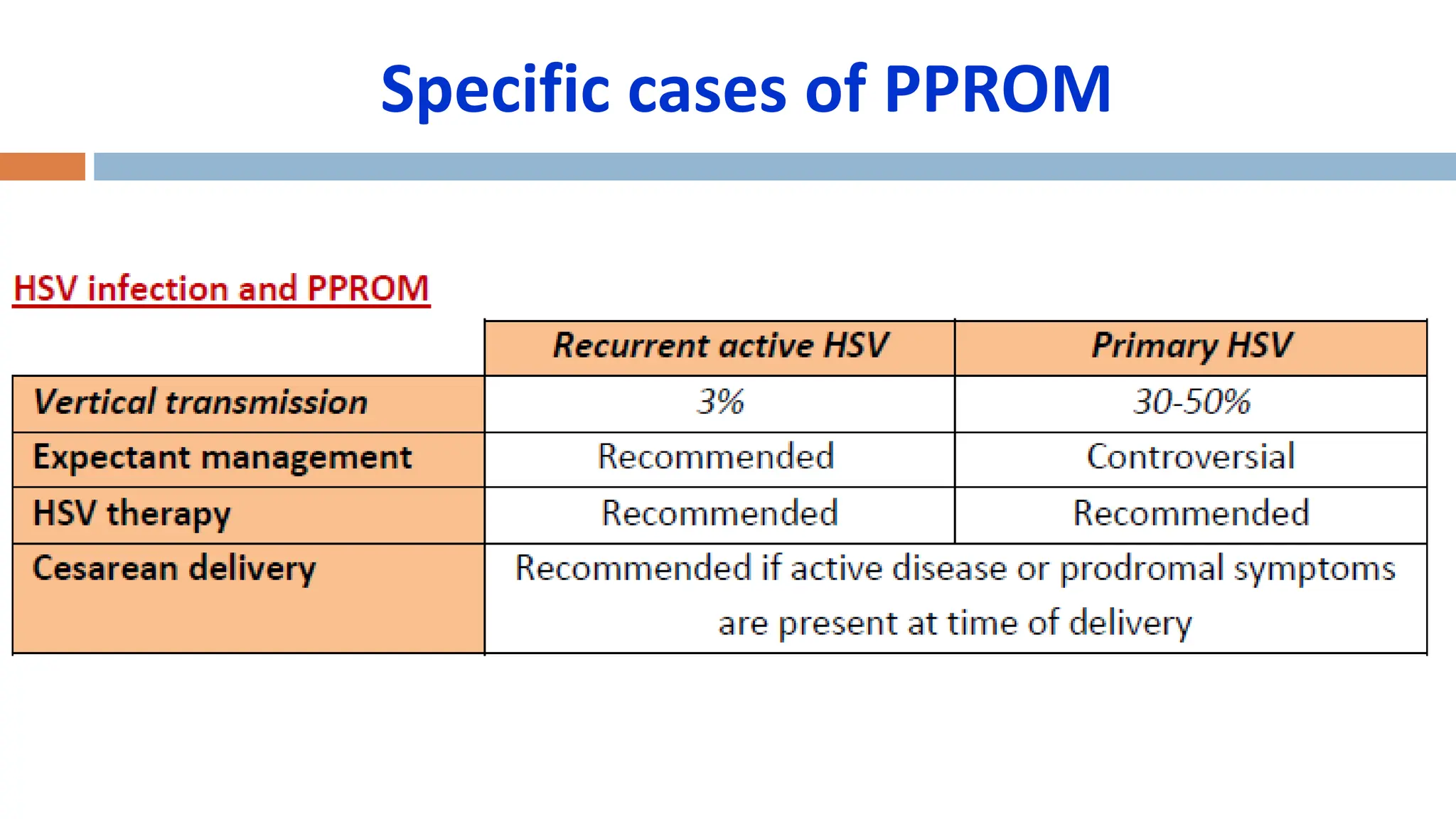 Specific cases of PPROM

HSV infection and PPROM

| | Recurrent active HSV | Primary HSV |
|---|---|---|
| Vertical transmission | 3% | 30-50% |
| Expectant management | Recommended | Controversial |
| HSV therapy | Recommended | Recommended |
| Cesarean delivery | Recommended if active disease or prodromal symptoms are present at time of delivery | |